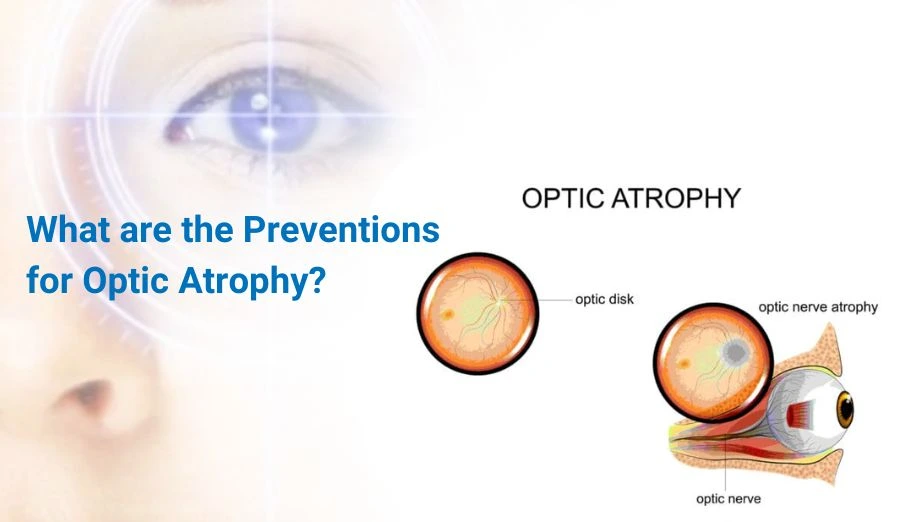 What are the Preventions for Optic Atrophy?

OPTIC ATROPHY

optic disk

optic nerve atrophy

optic nerve